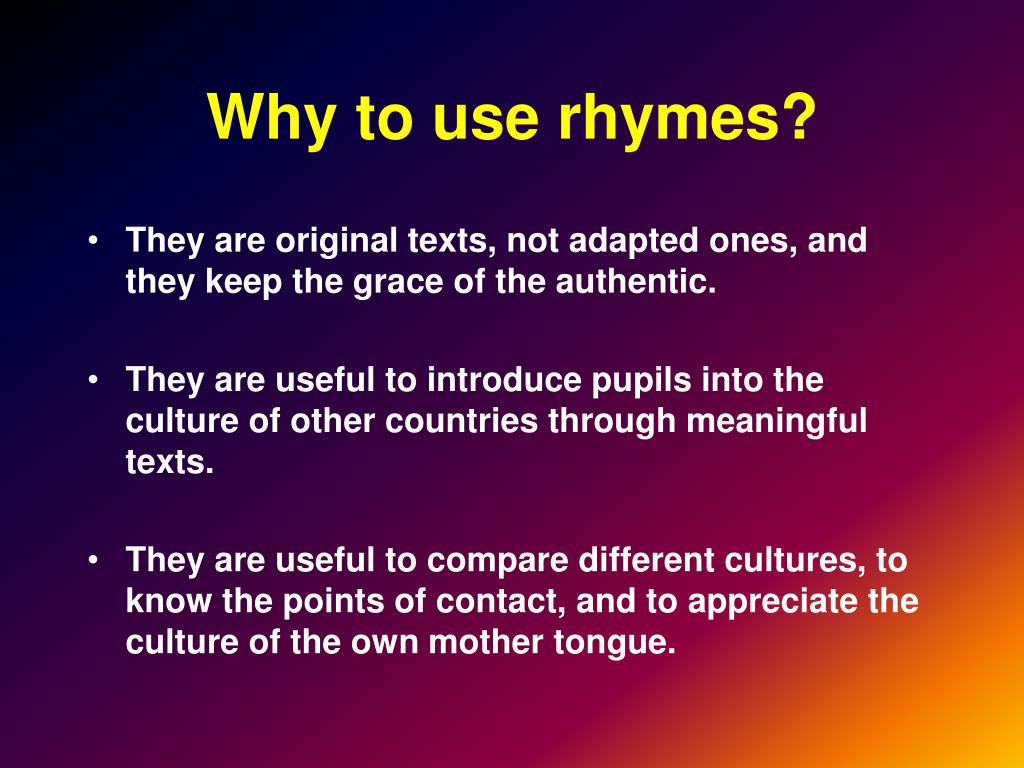 Why to use rhymes?

• They are original texts, not adapted ones, and they keep the grace of the authentic.

• They are useful to introduce pupils into the culture of other countries through meaningful texts.

• They are useful to compare different cultures, to know the points of contact, and to appreciate the culture of the own mother tongue.